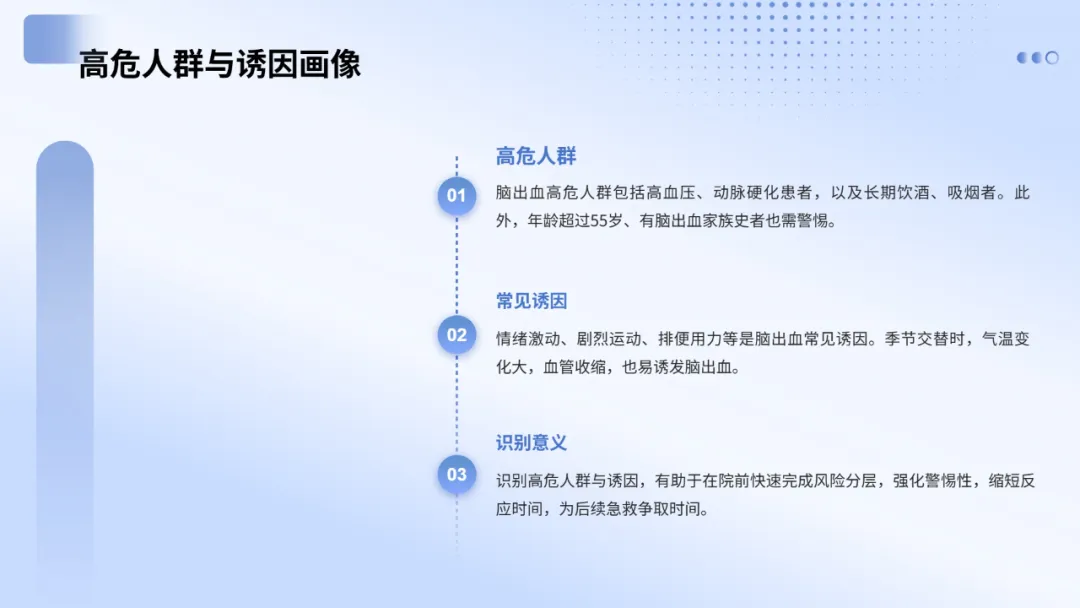 高危人群与诱因画像

01

高危人群

脑出血高危人群包括高血压、动脉硬化患者，以及长期饮酒、吸烟者。此外，年龄超过55岁、有脑出血家族史者也需警惕。

02

常见诱因

情绪激动、剧烈运动、排便用力等是脑出血常见诱因。季节交替时，气温变化大，血管收缩，也易诱发脑出血。

03

识别意义

识别高危人群与诱因，有助于在院前快速完成风险分层，强化警惕性，缩短反应时间，为后续急救争取时间。